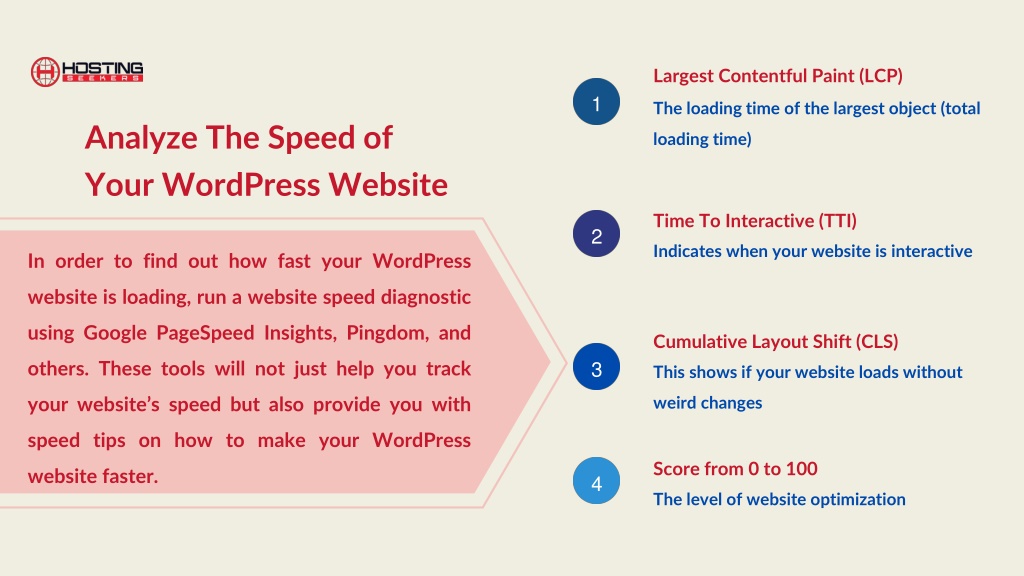 HOSTING SEEKERS

Analyze The Speed of Your WordPress Website

In order to find out how fast your WordPress website is loading, run a website speed diagnostic using Google PageSpeed Insights, Pingdom, and others. These tools will not just help you track your website's speed but also provide you with speed tips on how to make your WordPress website faster.

1
Largest Contentful Paint (LCP)
The loading time of the largest object (total loading time)

2
Time To Interactive (TTI)
Indicates when your website is interactive

3
Cumulative Layout Shift (CLS)
This shows if your website loads without weird changes

4
Score from 0 to 100
The level of website optimization